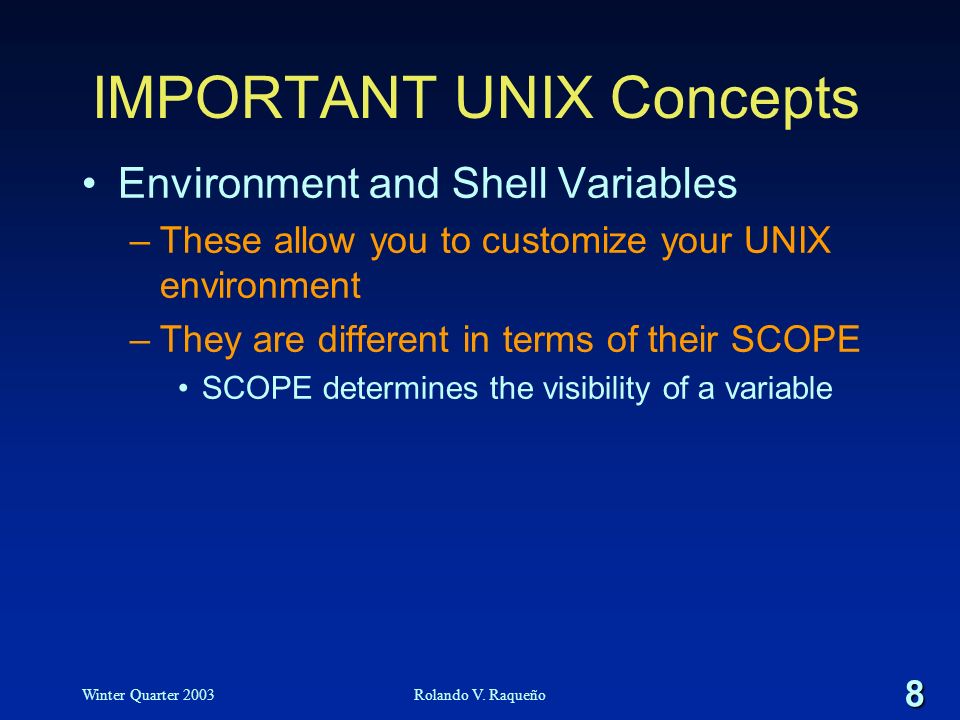 IMPORTANT UNIX Concepts

• Environment and Shell Variables

– These allow you to customize your UNIX environment

– They are different in terms of their SCOPE

• SCOPE determines the visibility of a variable

Winter Quarter 2003

Rolando V. Raqueño

8